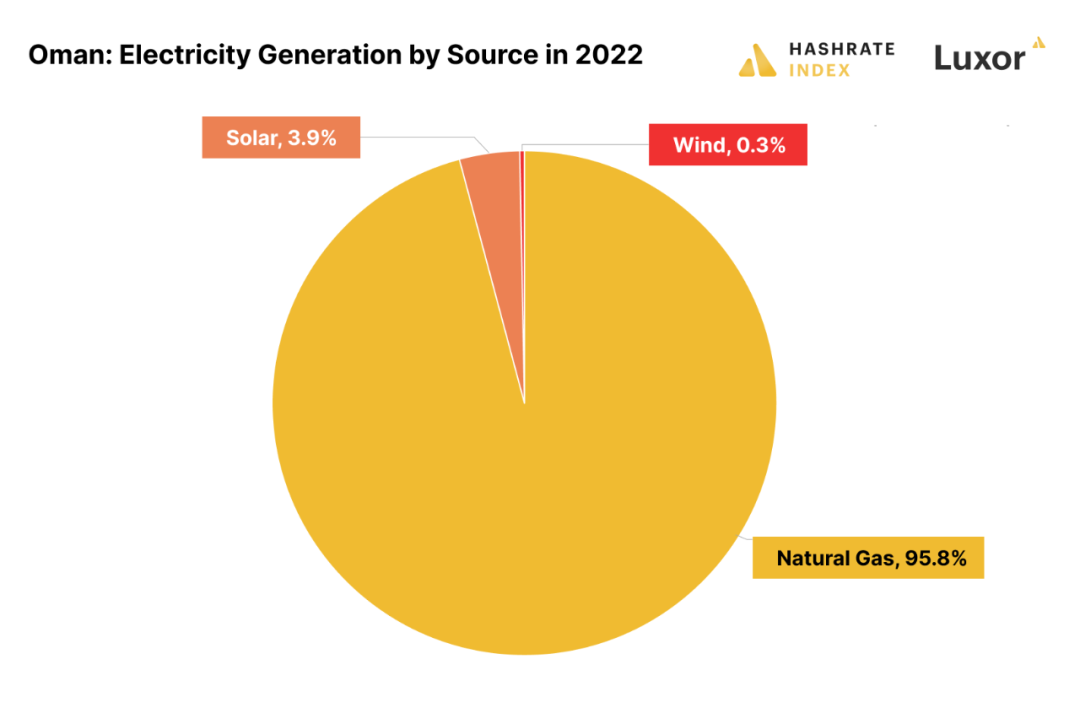 Oman: Electricity Generation by Source in 2022

HASHRATE INDEX

Luxor

Solar, 3.9%

Wind, 0.3%

Natural Gas, 95.8%